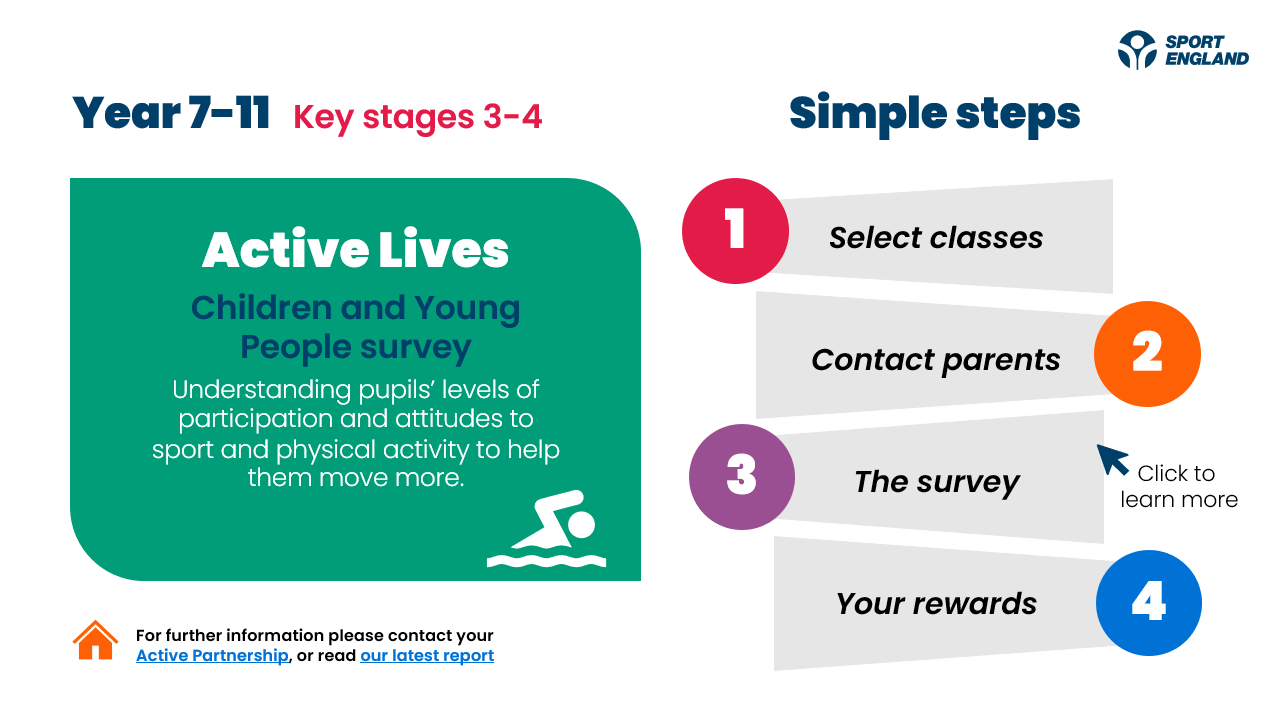 SPORT ENGLAND

Year 7-11 Key stages 3-4

Active Lives

Children and Young People survey

Understanding pupils' levels of participation and attitudes to sport and physical activity to help them move more.

For further information please contact your Active Partnership, or read our latest report

Simple steps

1 Select classes

Contact parents 2

3 The survey

Click to learn more

Your rewards 4